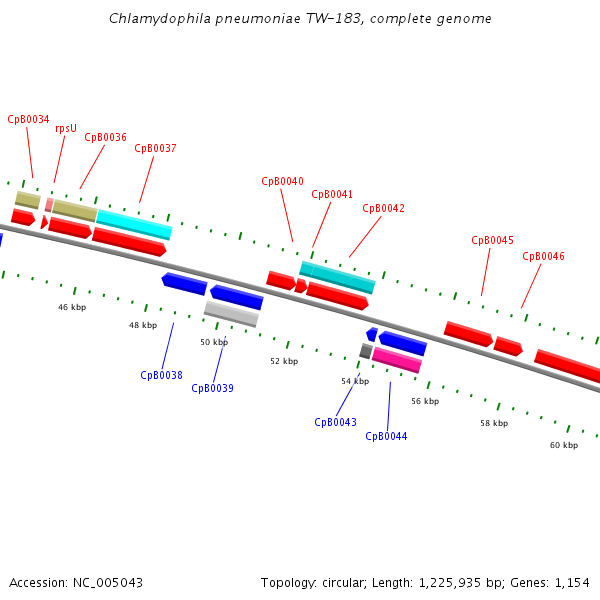 Chlamydophila pneumoniae TW-183, complete genome

CpB0034
rpsU
CpB0036
CpB0037
CpB0040
CpB0041
CpB0042
CpB0045
CpB0046

46 kbp
48 kbp
50 kbp
52 kbp
54 kbp
56 kbp
58 kbp
60 kbp

CpB0038
CpB0039
CpB0043
CpB0044

Accession: NC_005043
Topology: circular; Length: 1,225,935 bp; Genes: 1,154